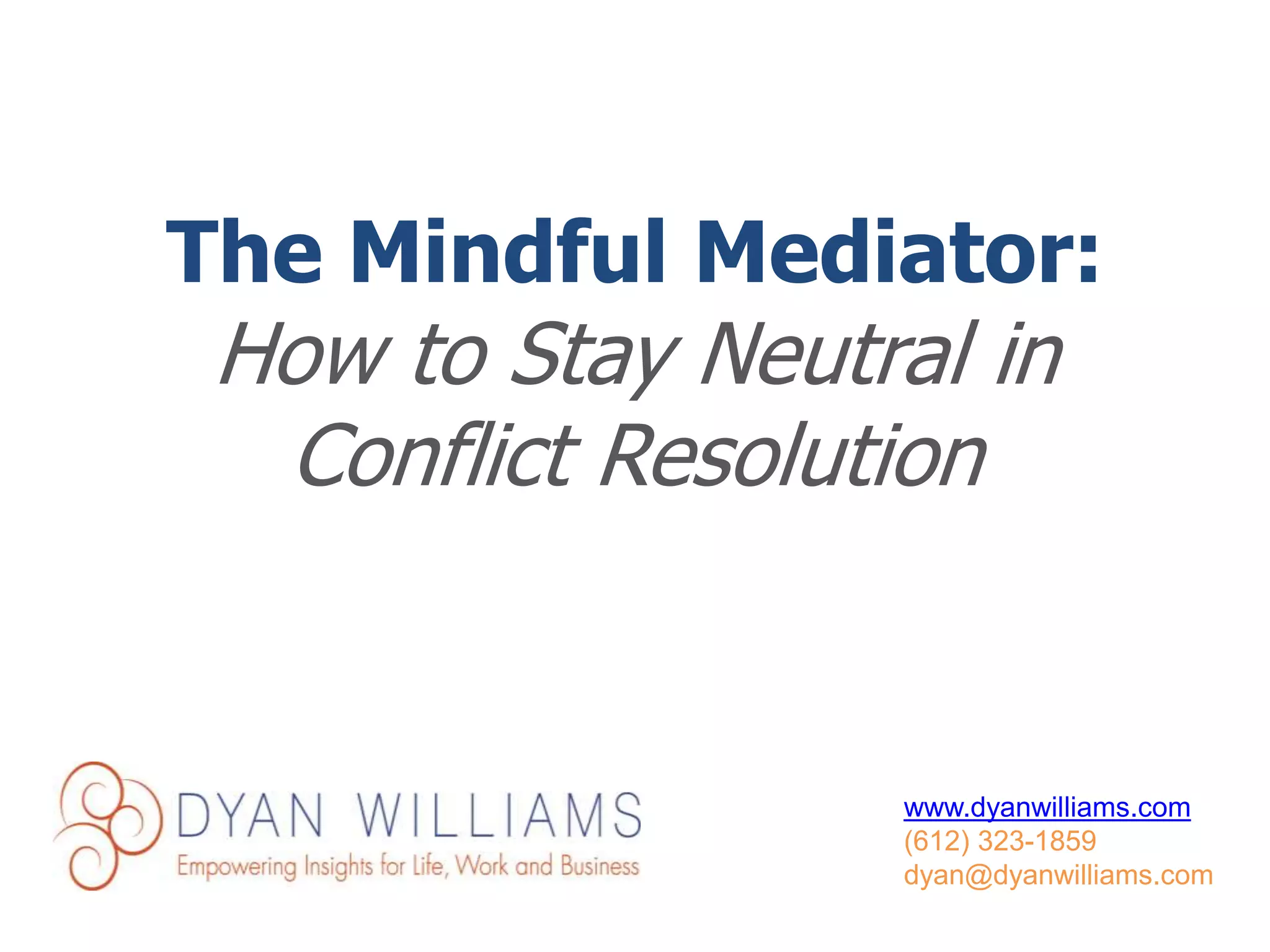 The Mindful Mediator:
How to Stay Neutral in Conflict Resolution

DYAN WILLIAMS
Empowering Insights for Life, Work and Business

www.dyanwilliams.com
(612) 323-1859
dyan@dyanwilliams.com